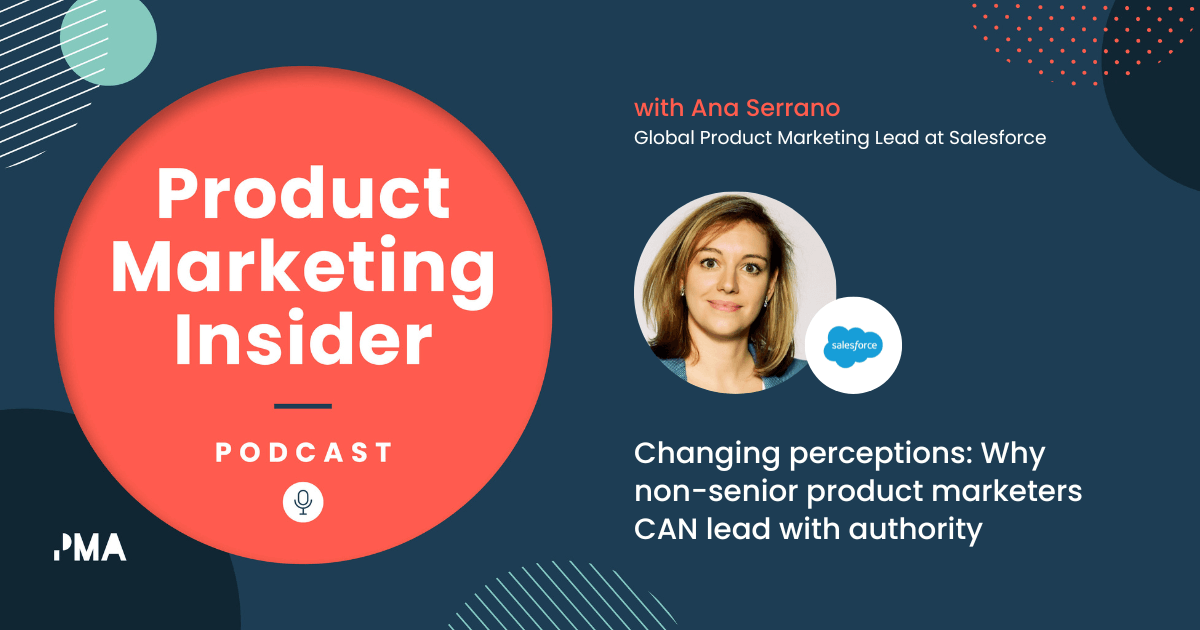 Product Marketing Insider

PODCAST

PMA

with Ana Serrano
Global Product Marketing Lead at Salesforce

salesforce

Changing perceptions: Why non-senior product marketers CAN lead with authority